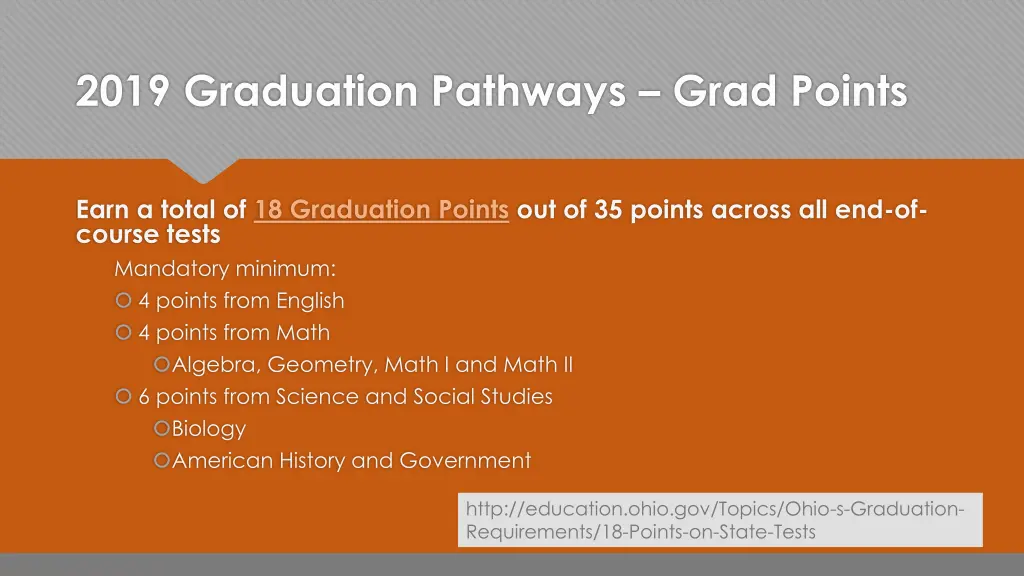 2019 Graduation Pathways – Grad Points

Earn a total of 18 Graduation Points out of 35 points across all end-of-course tests

Mandatory minimum:

4 points from English

4 points from Math

Algebra, Geometry, Math I and Math II

6 points from Science and Social Studies

Biology

American History and Government

http://education.ohio.gov/Topics/Ohio-s-Graduation-Requirements/18-Points-on-State-Tests